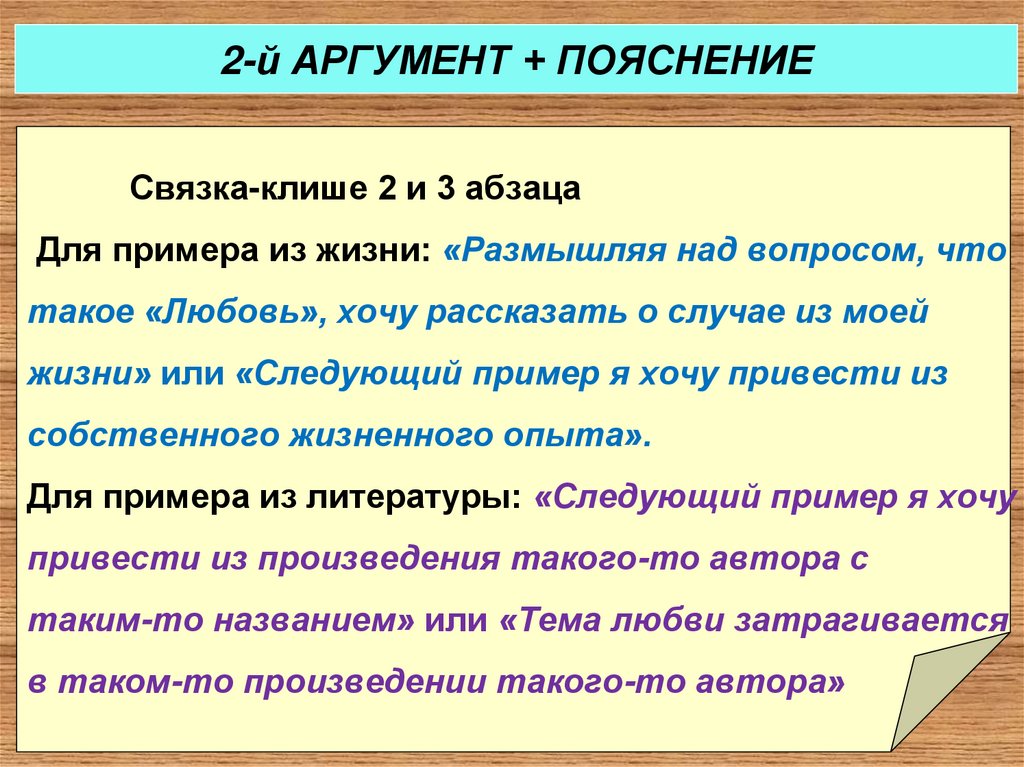 2-й АРГУМЕНТ + ПОЯСНЕНИЕ

Связка-клише 2 и 3 абзаца

Для примера из жизни: «Размышляя над вопросом, что такое «Любовь», хочу рассказать о случае из моей жизни» или «Следующий пример я хочу привести из собственного жизненного опыта».

Для примера из литературы: «Следующий пример я хочу привести из произведения такого-то автора с таким-то названием» или «Тема любви затрагивается в таком-то произведении такого-то автора»